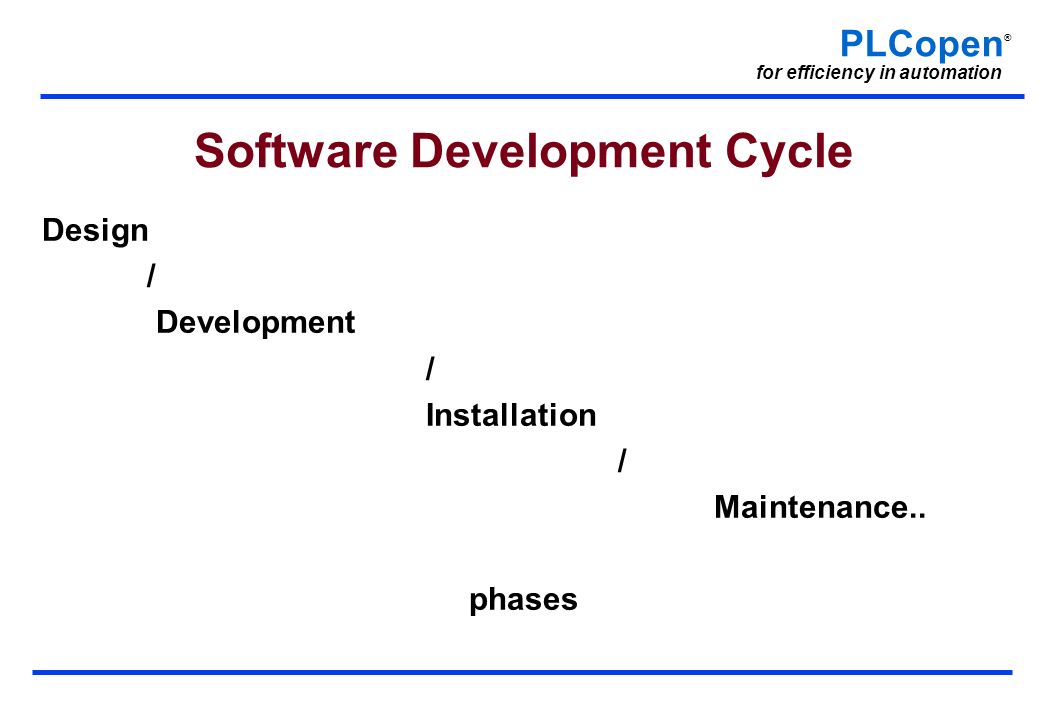 PLCopen®
for efficiency in automation

Software Development Cycle

Design
/
Development
/
Installation
/
Maintenance..

phases